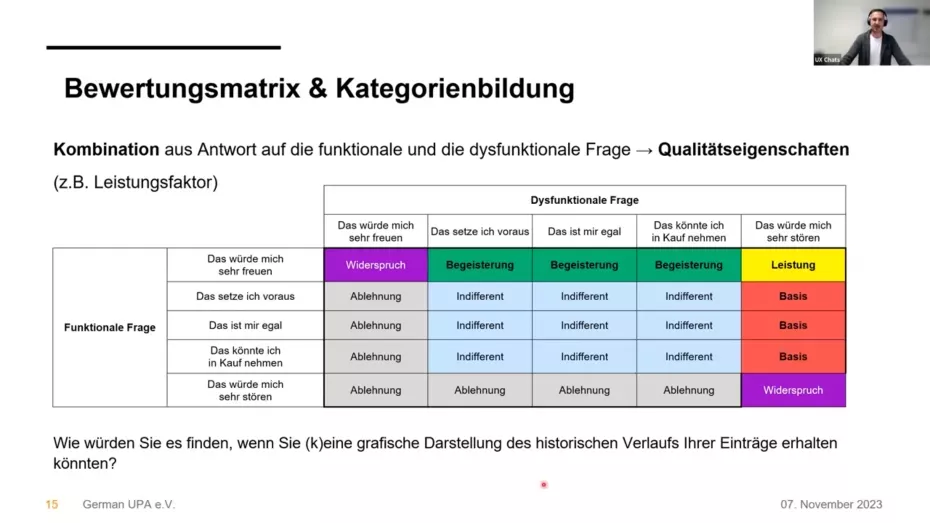 UX Chats

Bewertungsmatrix & Kategorienbildung

**Kombination** aus Antwort auf die funktionale und die dysfunktionale Frage → **Qualitätseigenschaften**

(z.B. Leistungsfaktor)

| | | Dysfunktionale Frage | | | | |
|---|---|---|---|---|---|---|
| | | Das würde mich sehr freuen | Das setze ich voraus | Das ist mir egal | Das könnte ich in Kauf nehmen | Das würde mich sehr stören |
| Funktionale Frage | Das würde mich sehr freuen | Widerspruch | Begeisterung | Begeisterung | Begeisterung | Leistung |
| | Das setze ich voraus | Ablehnung | Indifferent | Indifferent | Indifferent | Basis |
| | Das ist mir egal | Ablehnung | Indifferent | Indifferent | Indifferent | Basis |
| | Das könnte ich in Kauf nehmen | Ablehnung | Indifferent | Indifferent | Indifferent | Basis |
| | Das würde mich sehr stören | Ablehnung | Ablehnung | Ablehnung | Ablehnung | Widerspruch |

Wie würden Sie es finden, wenn Sie (k)eine grafische Darstellung des historischen Verlaufs Ihrer Einträge erhalten könnten?

15 German UPA e.V. 07. November 2023